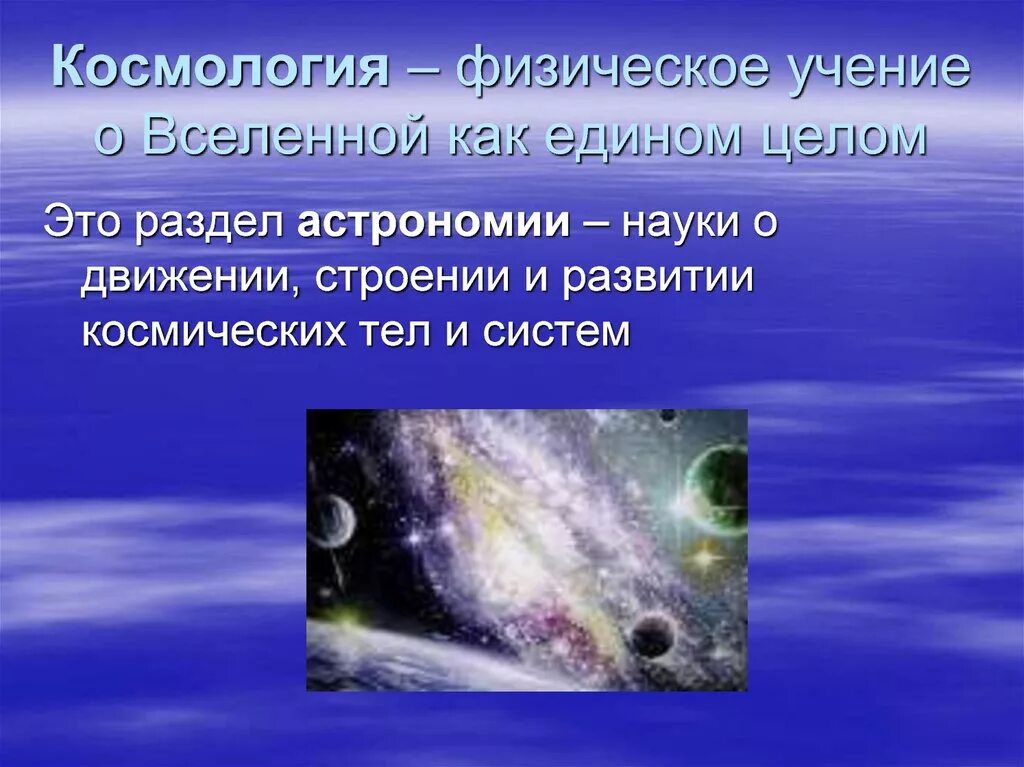 Космология – физическое учение о Вселенной как едином целом

Это раздел астрономии – науки о движении, строении и развитии космических тел и систем